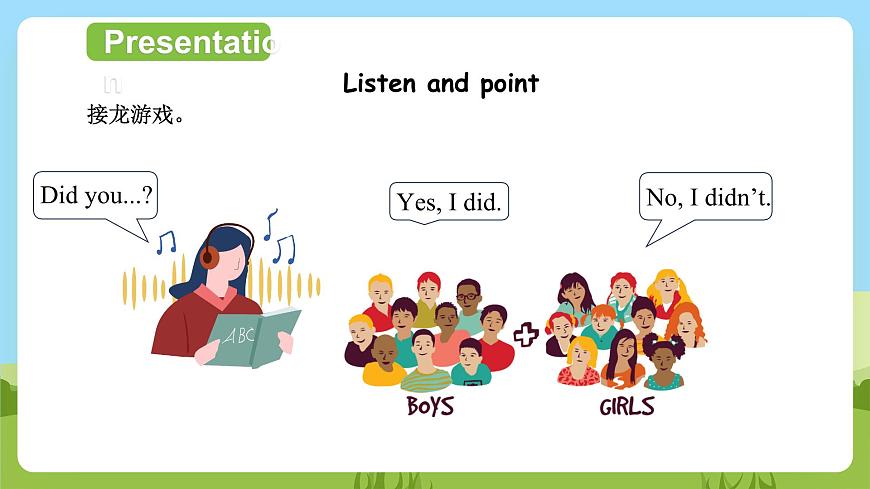 Presentatio

n

Listen and point

接龙游戏。

Did you...?

Yes, I did.

No, I didn't.

ABC

BOYS

GIRLS